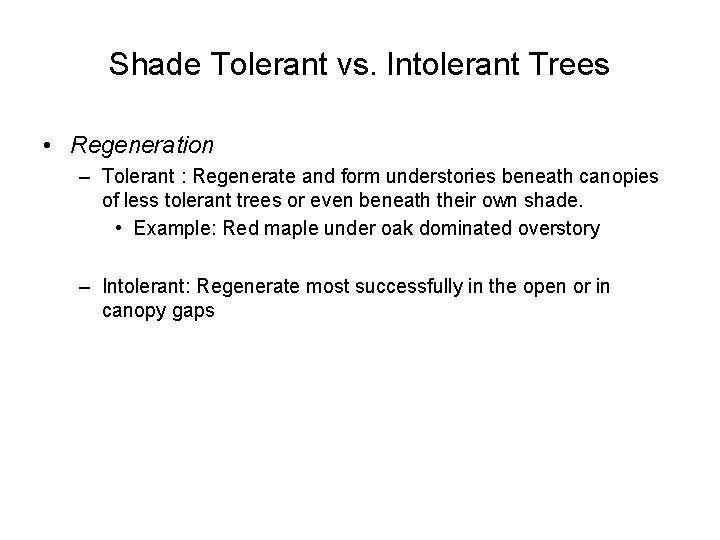 Shade Tolerant vs. Intolerant Trees

• Regeneration
– Tolerant : Regenerate and form understories beneath canopies of less tolerant trees or even beneath their own shade.
• Example: Red maple under oak dominated overstory

– Intolerant: Regenerate most successfully in the open or in canopy gaps